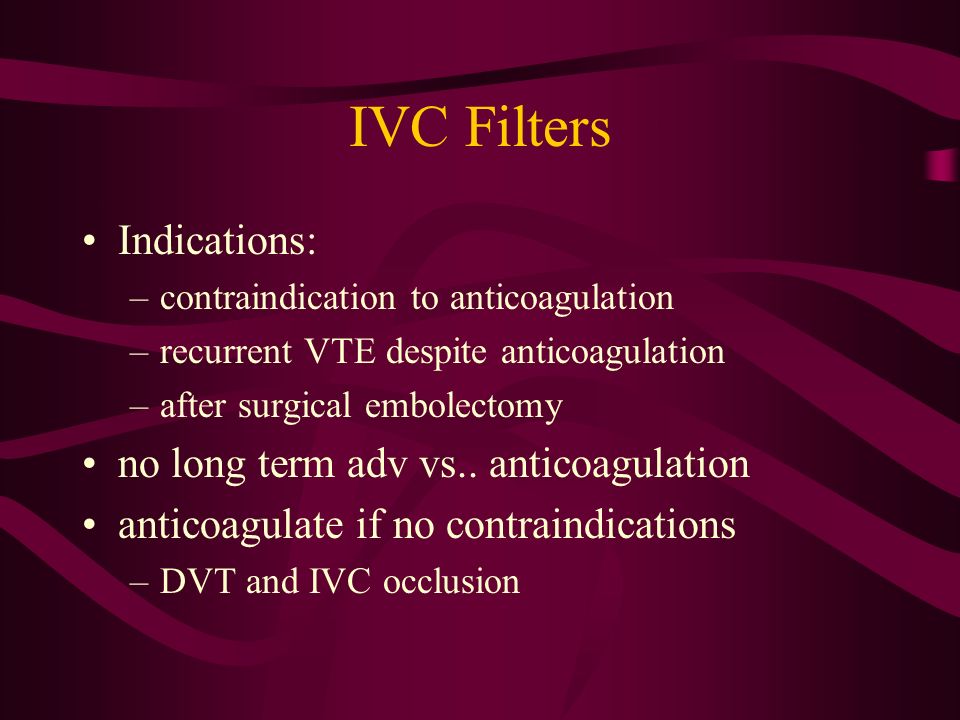 IVC Filters

• Indications:
– contraindication to anticoagulation
– recurrent VTE despite anticoagulation
– after surgical embolectomy
• no long term adv vs.. anticoagulation
• anticoagulate if no contraindications
– DVT and IVC occlusion